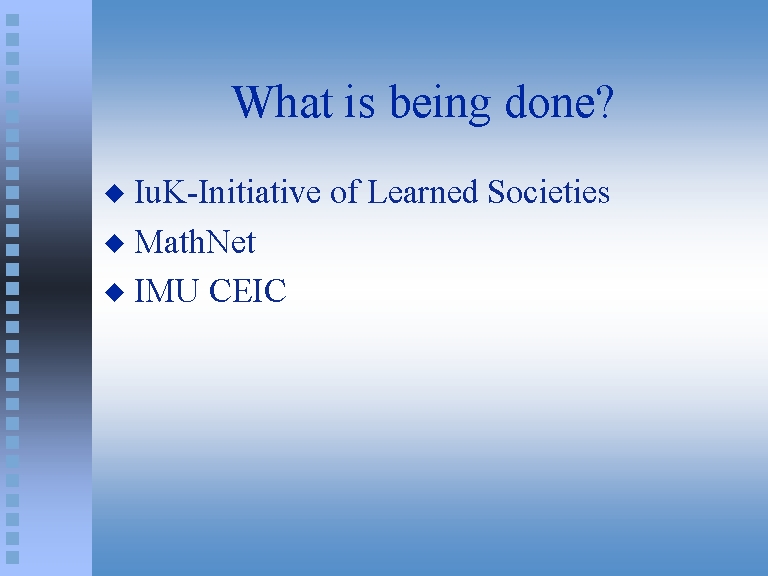 What is being done?

◆ IuK-Initiative of Learned Societies
◆ MathNet
◆ IMU CEIC